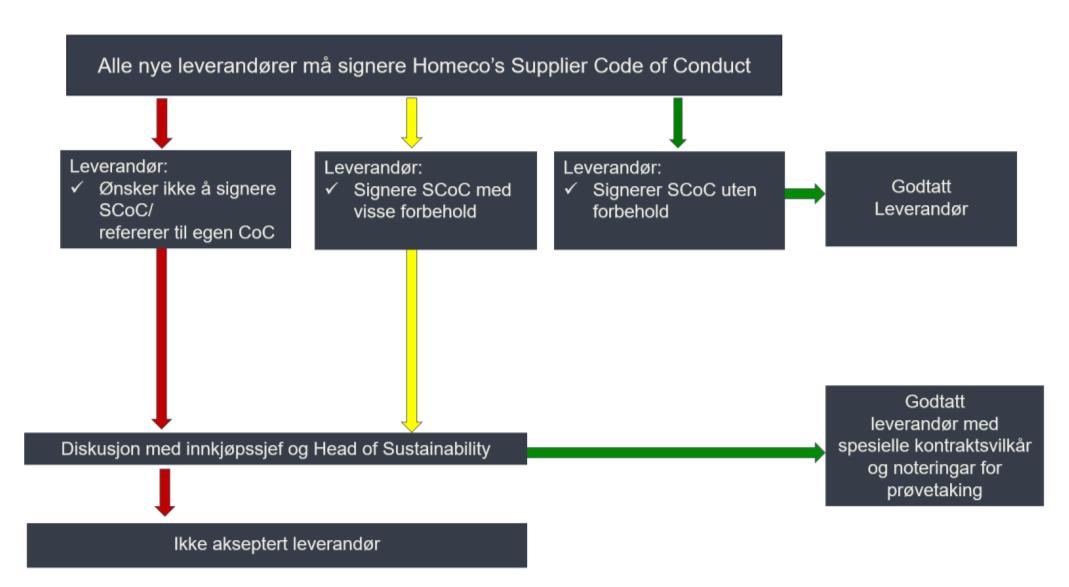 Alle nye leverandører må signere Homeco's Supplier Code of Conduct

Leverandør:
✓ Ønsker ikke å signere SCoC/ refererer til egen CoC

Leverandør:
✓ Signere SCoC med visse forbehold

Leverandør:
✓ Signerer SCoC uten forbehold

Godtatt Leverandør

Diskusjon med innkjøpssjef og Head of Sustainability

Godtatt leverandør med spesielle kontraktsvilkår og noteringar for prøvetaking

Ikke akseptert leverandør